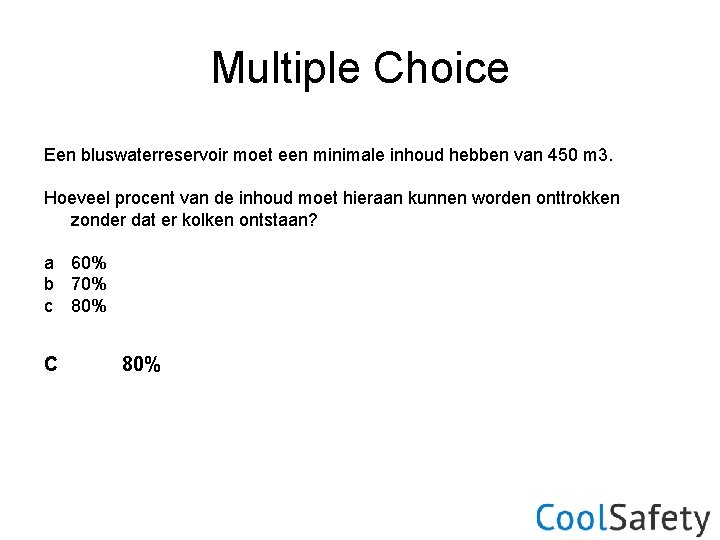 Multiple Choice

Een bluswaterreservoir moet een minimale inhoud hebben van 450 m3.

Hoeveel procent van de inhoud moet hieraan kunnen worden onttrokken zonder dat er kolken ontstaan?

a 60%
b 70%
c 80%

C 80%

CoolSafety